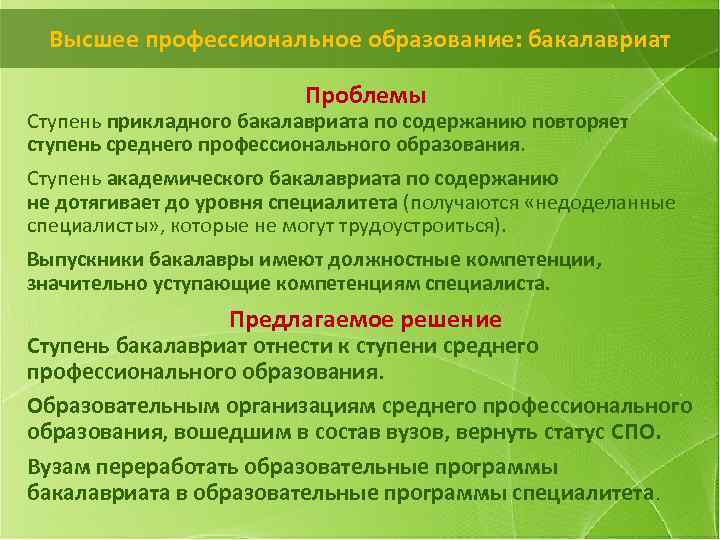 Высшее профессиональное образование: бакалавриат

Проблемы

Ступень прикладного бакалавриата по содержанию повторяет ступень среднего профессионального образования.

Ступень академического бакалавриата по содержанию не дотягивает до уровня специалитета (получаются «недоделанные специалисты», которые не могут трудоустроиться).

Выпускники бакалавры имеют должностные компетенции, значительно уступающие компетенциям специалиста.

Предлагаемое решение

Ступень бакалавриат отнести к ступени среднего профессионального образования.

Образовательным организациям среднего профессионального образования, вошедшим в состав вузов, вернуть статус СПО.

Вузам переработать образовательные программы бакалавриата в образовательные программы специалитета.